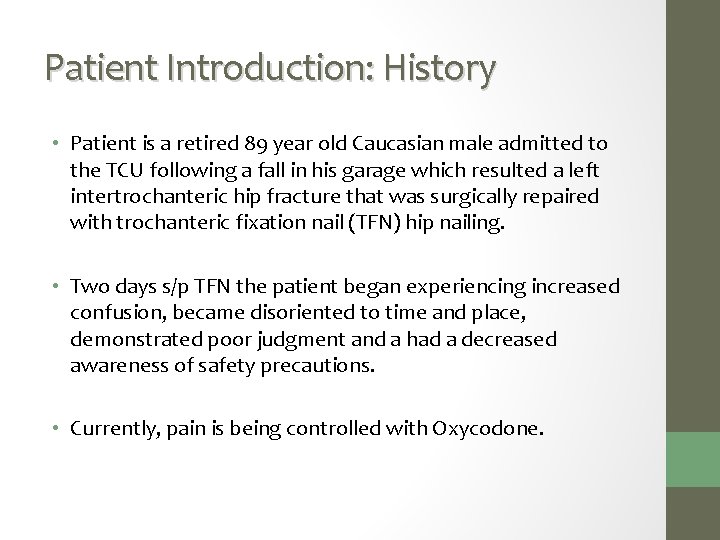 Patient Introduction: History

• Patient is a retired 89 year old Caucasian male admitted to the TCU following a fall in his garage which resulted a left intertrochanteric hip fracture that was surgically repaired with trochanteric fixation nail (TFN) hip nailing.

• Two days s/p TFN the patient began experiencing increased confusion, became disoriented to time and place, demonstrated poor judgment and a had a decreased awareness of safety precautions.

• Currently, pain is being controlled with Oxycodone.